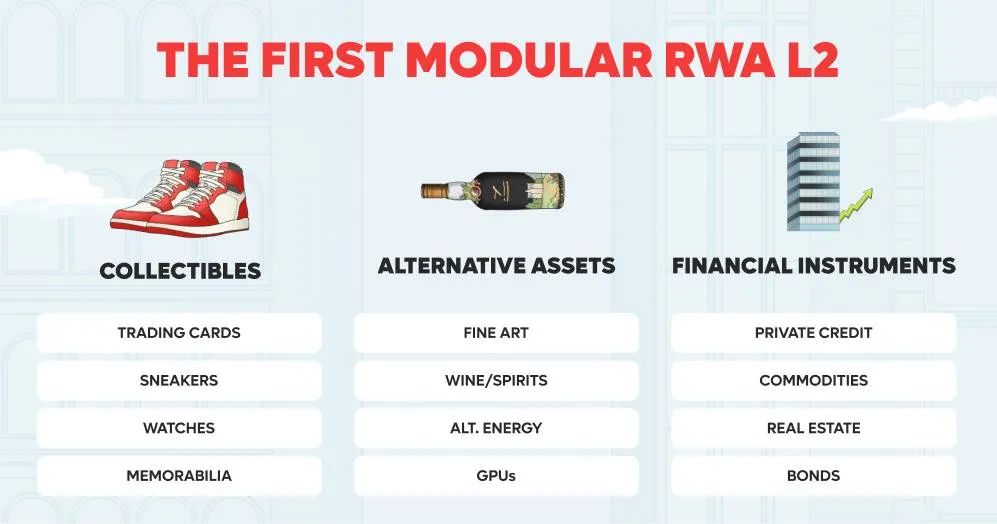 THE FIRST MODULAR RWA L2

COLLECTIBLES

TRADING CARDS

SNEAKERS

WATCHES

MEMORABILIA

ALTERNATIVE ASSETS

FINE ART

WINE/SPIRITS

ALT. ENERGY

GPUs

FINANCIAL INSTRUMENTS

PRIVATE CREDIT

COMMODITIES

REAL ESTATE

BONDS